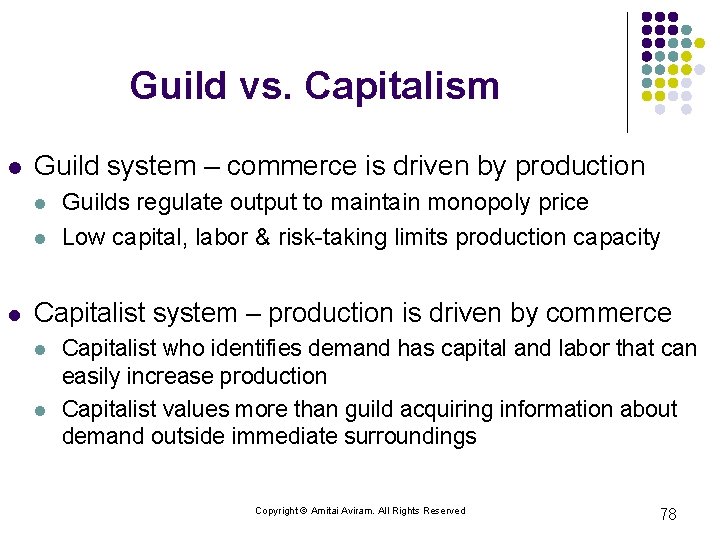 Guild vs. Capitalism

- Guild system – commerce is driven by production
  - Guilds regulate output to maintain monopoly price
  - Low capital, labor & risk-taking limits production capacity

- Capitalist system – production is driven by commerce
  - Capitalist who identifies demand has capital and labor that can easily increase production
  - Capitalist values more than guild acquiring information about demand outside immediate surroundings

Copyright © Amitai Aviram. All Rights Reserved

78